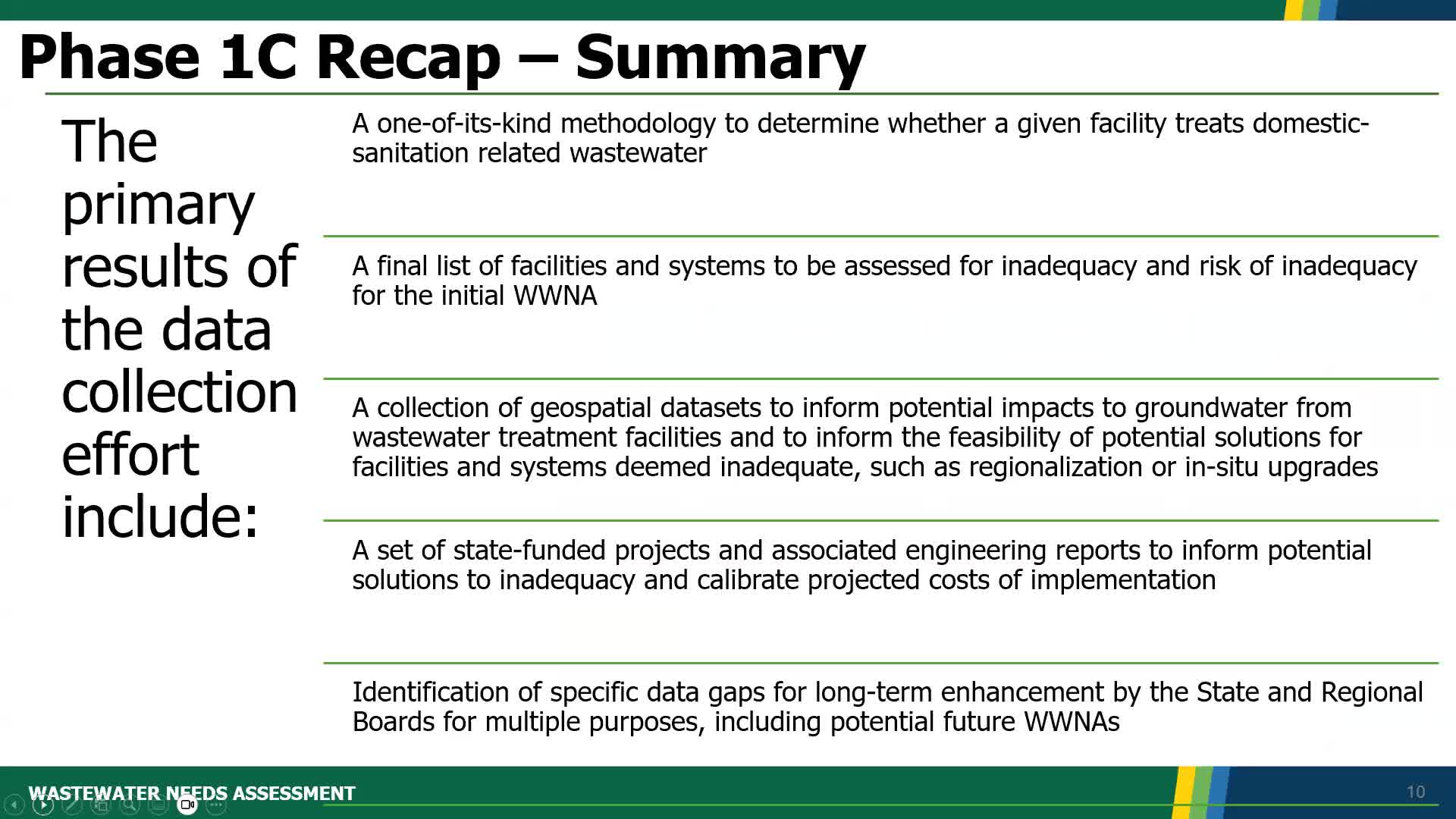 Phase 1C Recap – Summary

The primary results of the data collection effort include:

A one-of-its-kind methodology to determine whether a given facility treats domestic-sanitation related wastewater

A final list of facilities and systems to be assessed for inadequacy and risk of inadequacy for the initial WWNA

A collection of geospatial datasets to inform potential impacts to groundwater from wastewater treatment facilities and to inform the feasibility of potential solutions for facilities and systems deemed inadequate, such as regionalization or in-situ upgrades

A set of state-funded projects and associated engineering reports to inform potential solutions to inadequacy and calibrate projected costs of implementation

Identification of specific data gaps for long-term enhancement by the State and Regional Boards for multiple purposes, including potential future WWNAs

WASTEWATER NEEDS ASSESSMENT

10